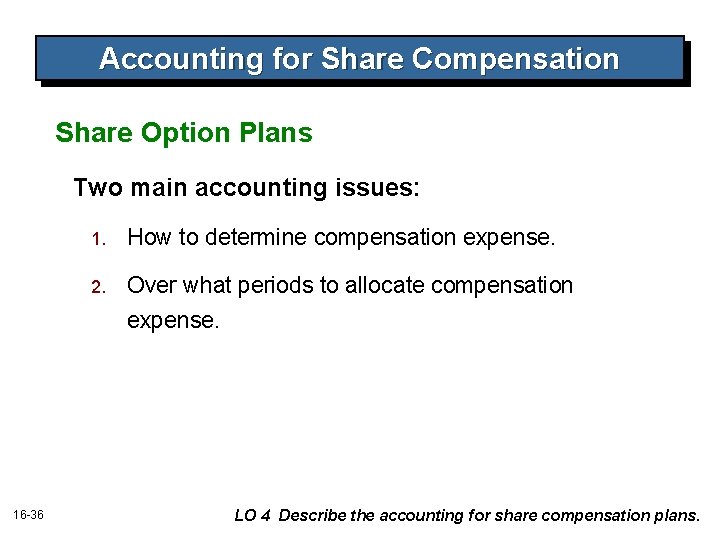 Accounting for Share Compensation

Share Option Plans

Two main accounting issues:

1. How to determine compensation expense.

2. Over what periods to allocate compensation expense.

16-36

LO 4 Describe the accounting for share compensation plans.